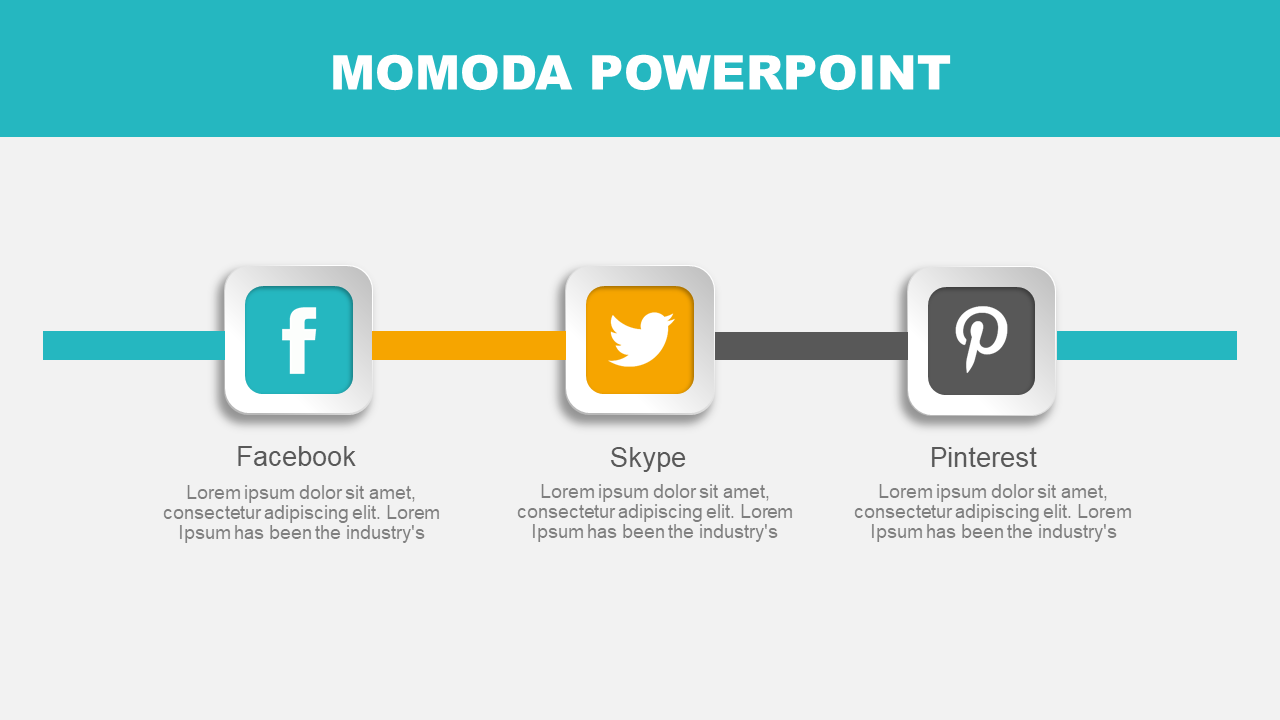 MOMODA POWERPOINT

Facebook

Lorem ipsum dolor sit amet, consectetur adipiscing elit. Lorem Ipsum has been the industry's

Skype

Lorem ipsum dolor sit amet, consectetur adipiscing elit. Lorem Ipsum has been the industry's

Pinterest

Lorem ipsum dolor sit amet, consectetur adipiscing elit. Lorem Ipsum has been the industry's